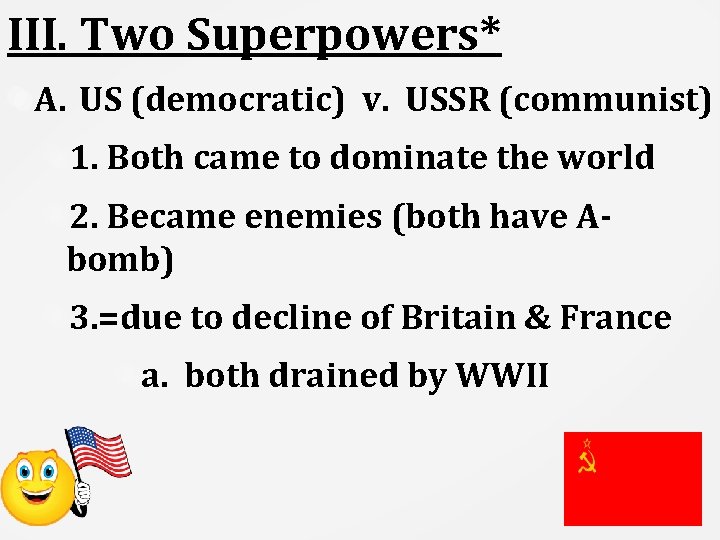 III. Two Superpowers*

A. US (democratic) v. USSR (communist)

1. Both came to dominate the world

2. Became enemies (both have A-bomb)

3.=due to decline of Britain & France

a. both drained by WWII